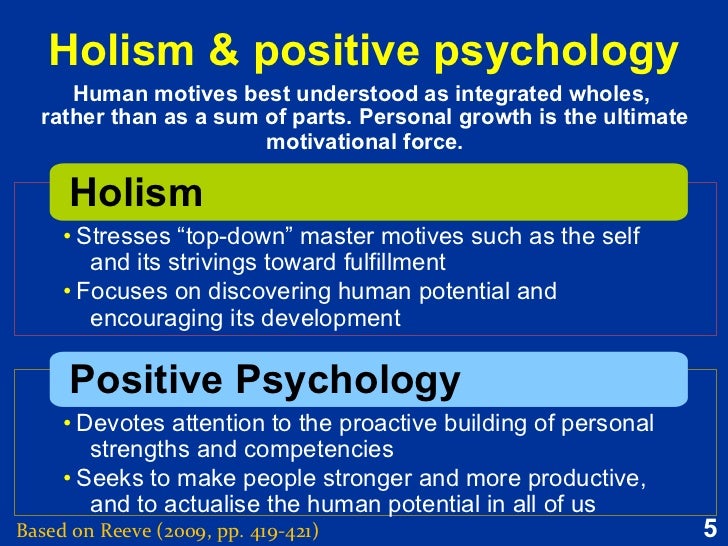 Holism & positive psychology

Human motives best understood as integrated wholes, rather than as a sum of parts. Personal growth is the ultimate motivational force.

Holism

• Stresses “top-down” master motives such as the self and its strivings toward fulfillment
• Focuses on discovering human potential and encouraging its development

Positive Psychology

• Devotes attention to the proactive building of personal strengths and competencies
• Seeks to make people stronger and more productive, and to actualise the human potential in all of us

Based on Reeve (2009, pp. 419-421)

5